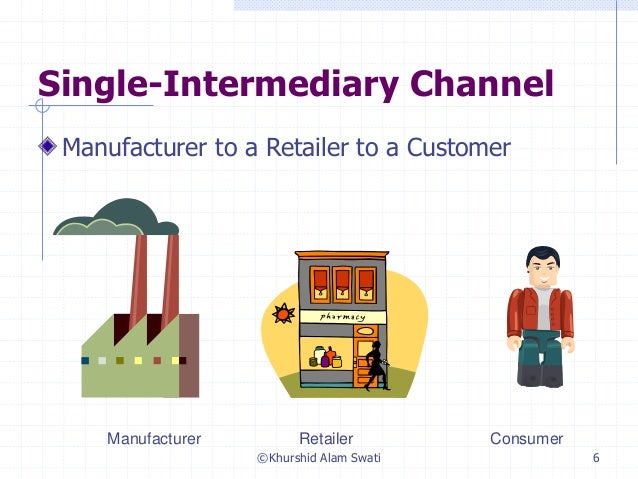 Single-Intermediary Channel

Manufacturer to a Retailer to a Customer

pharmacy

Manufacturer

Retailer

Consumer

©Khurshid Alam Swati

6